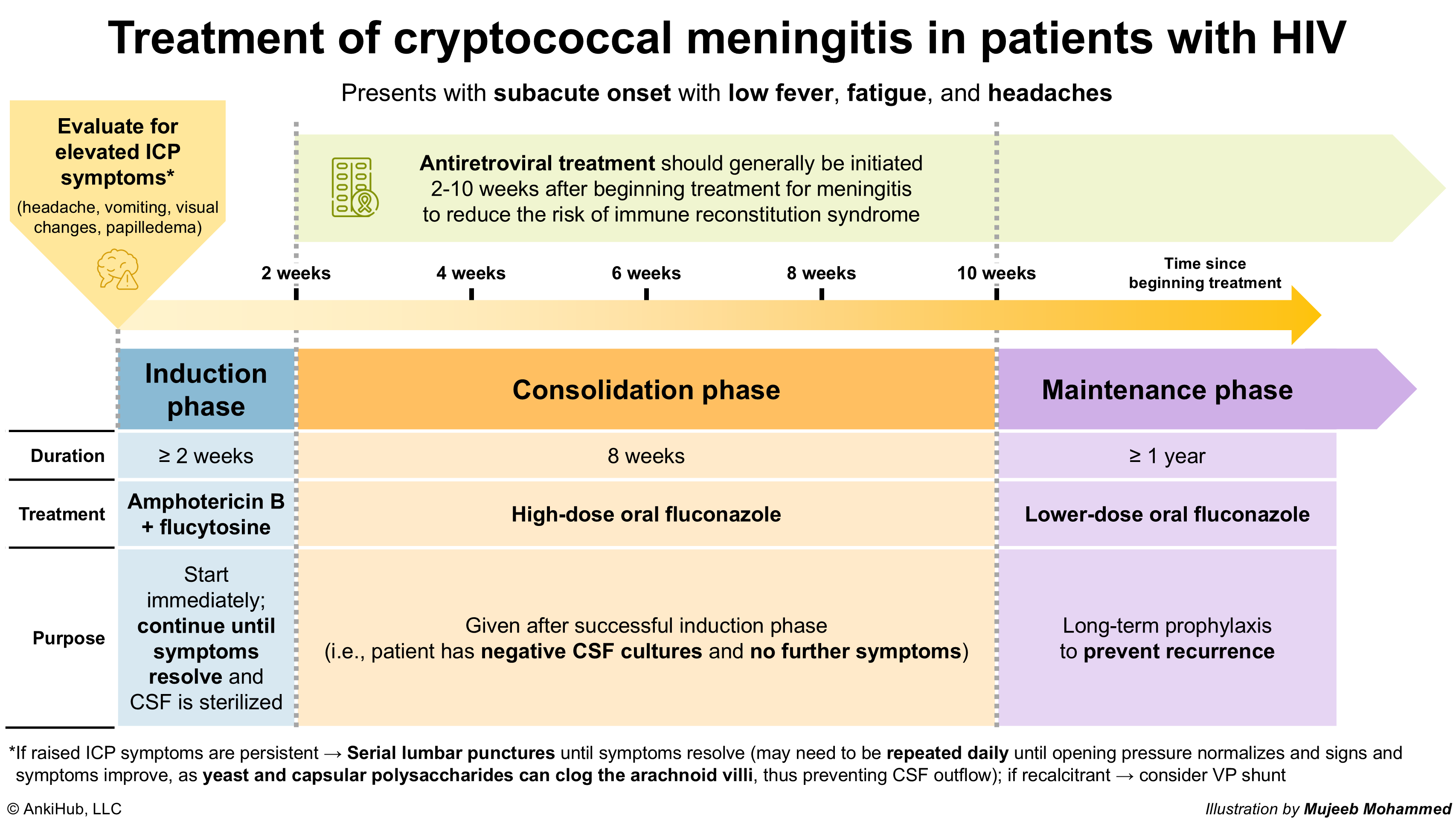 Treatment of cryptococcal meningitis in patients with HIV

Presents with subacute onset with low fever, fatigue, and headaches

Evaluate for elevated ICP symptoms*
(headache, vomiting, visual changes, papilledema)

Antiretroviral treatment should generally be initiated 2-10 weeks after beginning treatment for meningitis to reduce the risk of immune reconstitution syndrome

2 weeks
4 weeks
6 weeks
8 weeks
10 weeks
Time since beginning treatment

| | Induction phase | Consolidation phase | Maintenance phase |
|---|---|---|---|
| Duration | ≥ 2 weeks | 8 weeks | ≥ 1 year |
| Treatment | Amphotericin B + flucytosine | High-dose oral fluconazole | Lower-dose oral fluconazole |
| Purpose | Start immediately; continue until symptoms resolve and CSF is sterilized | Given after successful induction phase (i.e., patient has negative CSF cultures and no further symptoms) | Long-term prophylaxis to prevent recurrence |

*If raised ICP symptoms are persistent → Serial lumbar punctures until symptoms resolve (may need to be repeated daily until opening pressure normalizes and signs and symptoms improve, as yeast and capsular polysaccharides can clog the arachnoid villi, thus preventing CSF outflow); if recalcitrant → consider VP shunt

© AnkiHub, LLC
Illustration by Mujeeb Mohammed